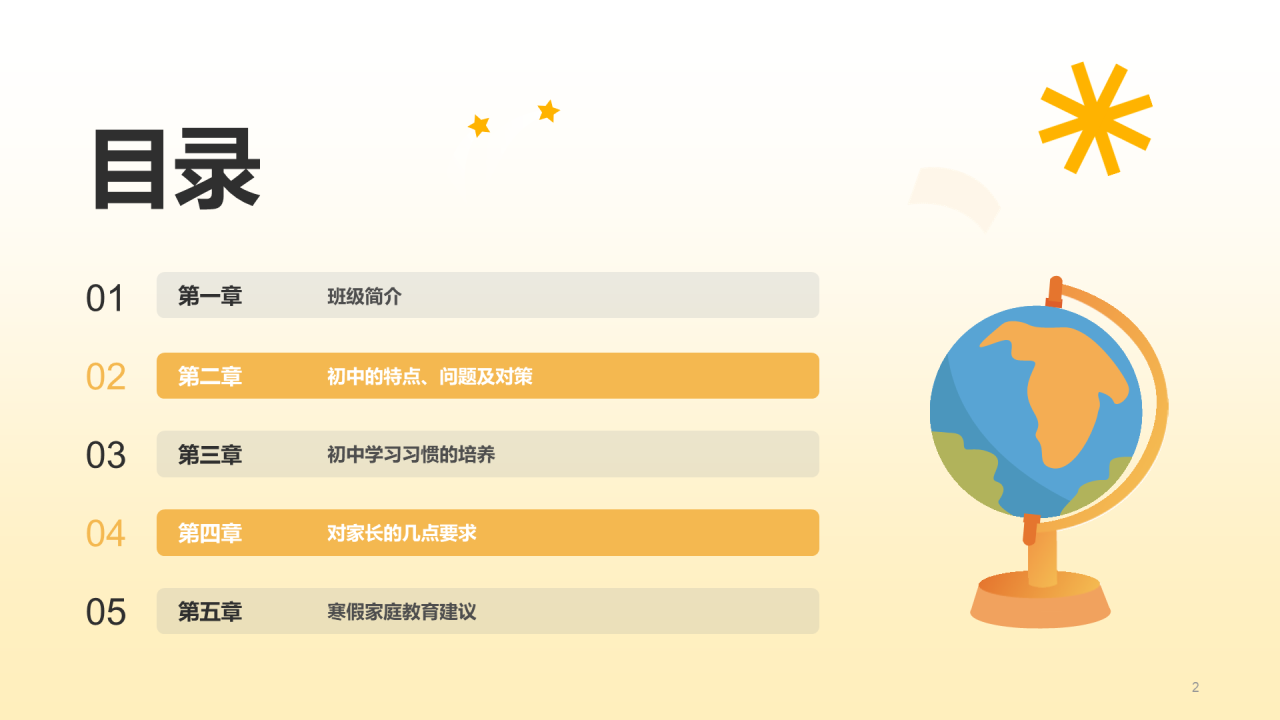 目录

01 第一章 班级简介

02 第二章 初中的特点、问题及对策

03 第三章 初中学习习惯的培养

04 第四章 对家长的几点要求

05 第五章 寒假家庭教育建议

2